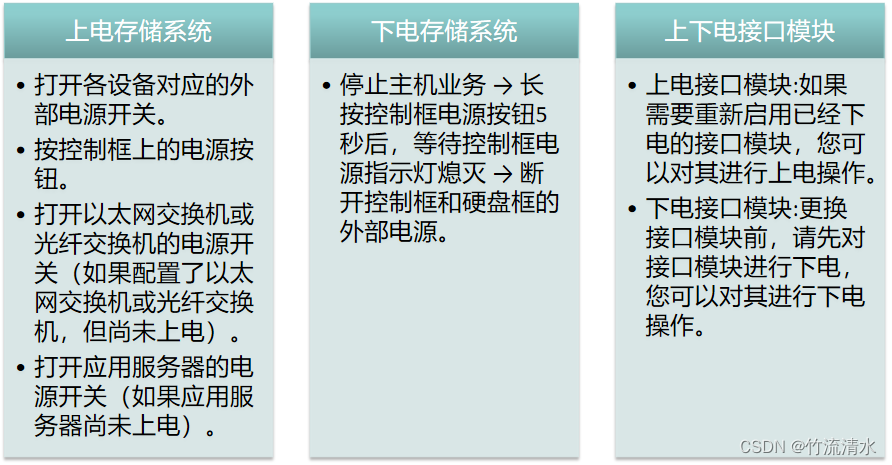 上电存储系统

• 打开各设备对应的外部电源开关。
• 按控制框上的电源按钮。
• 打开以太网交换机或光纤交换机的电源开关（如果配置了以太网交换机或光纤交换机，但尚未上电）。
• 打开应用服务器的电源开关（如果应用服务器尚未上电）。

下电存储系统

• 停止主机业务 → 长按控制框电源按钮5秒后，等待控制框电源指示灯熄灭 → 断开控制框和硬盘框的外部电源。

上下电接口模块

• 上电接口模块:如果需要重新启用已经下电的接口模块，您可以对其进行上电操作。
• 下电接口模块:更换接口模块前，请先对接口模块进行下电，您可以对其进行下电操作。

CSDN @竹流清水